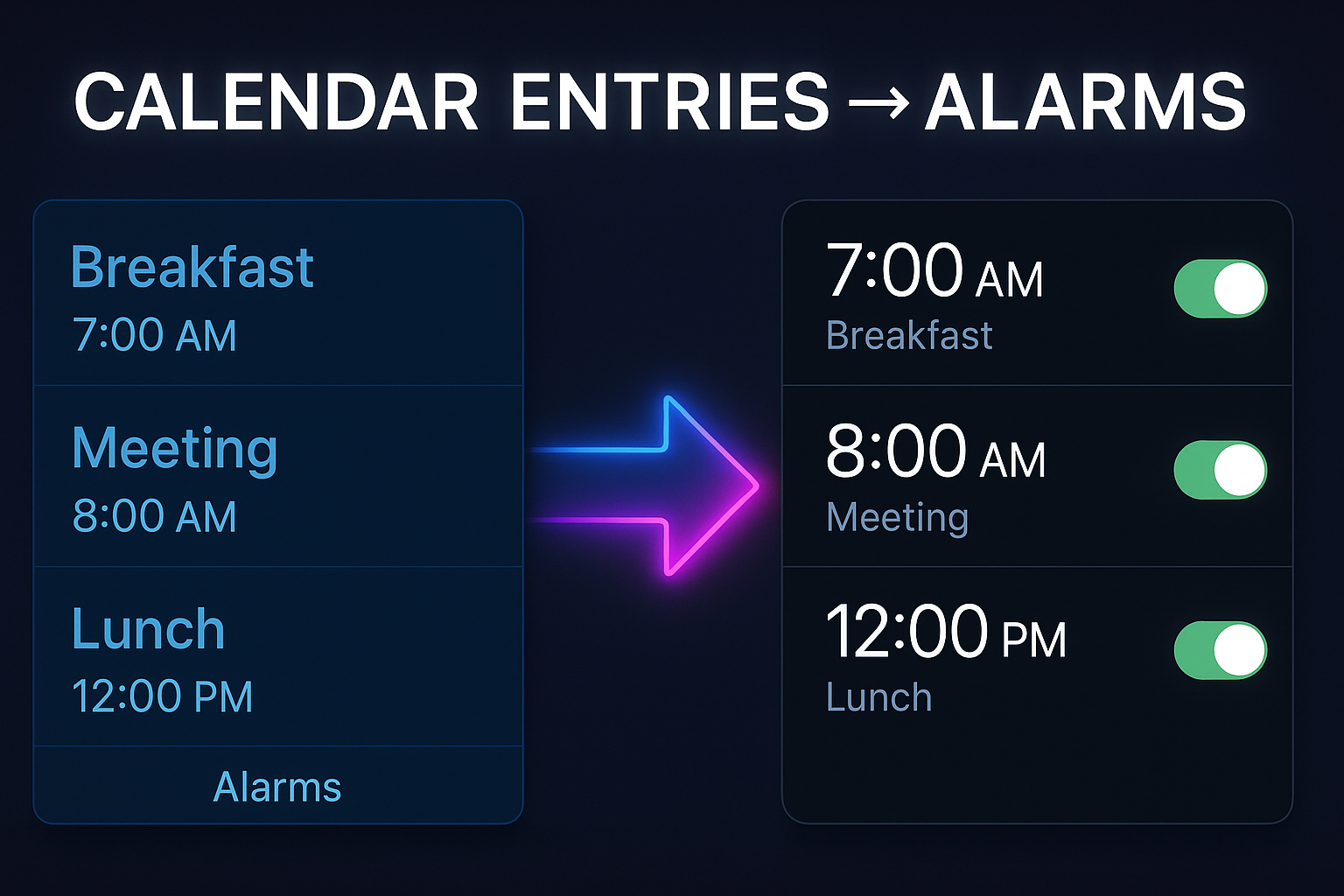 CALENDAR ENTRIES → ALARMS

Breakfast
7:00 AM

Meeting
8:00 AM

Lunch
12:00 PM

Alarms

7:00 AM
Breakfast

8:00 AM
Meeting

12:00 PM
Lunch